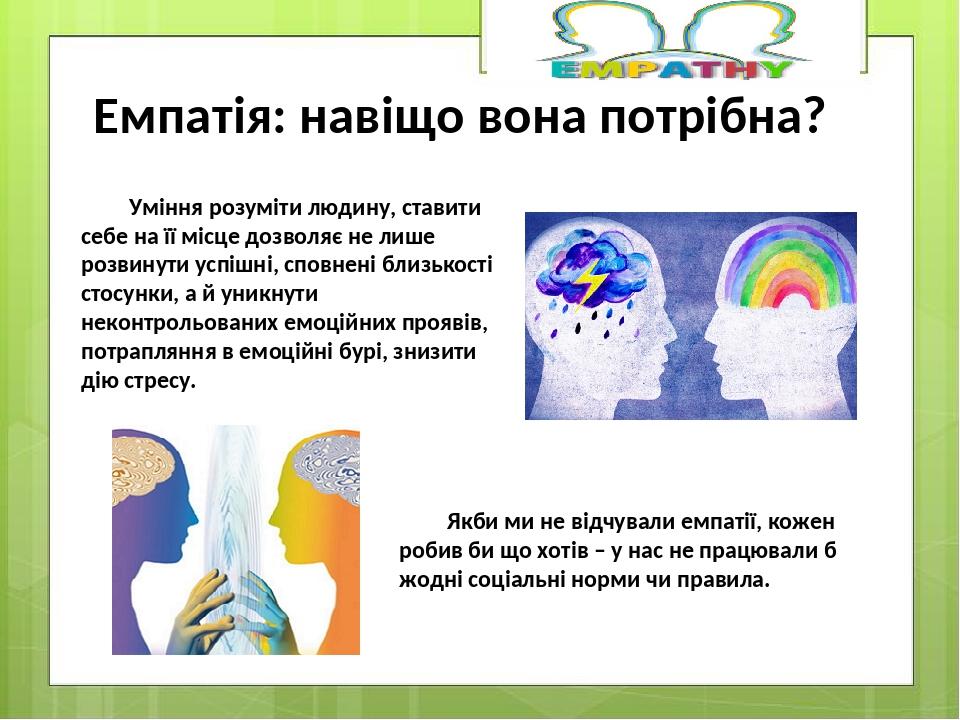 EMPATHY

Емпатія: навіщо вона потрібна?

Уміння розуміти людину, ставити себе на її місце дозволяє не лише розвинути успішні, сповнені близькості стосунки, а й уникнути неконтрольованих емоційних проявів, потрапляння в емоційні бурі, знизити дію стресу.

Якби ми не відчували емпатії, кожен робив би що хотів – у нас не працювали б жодні соціальні норми чи правила.